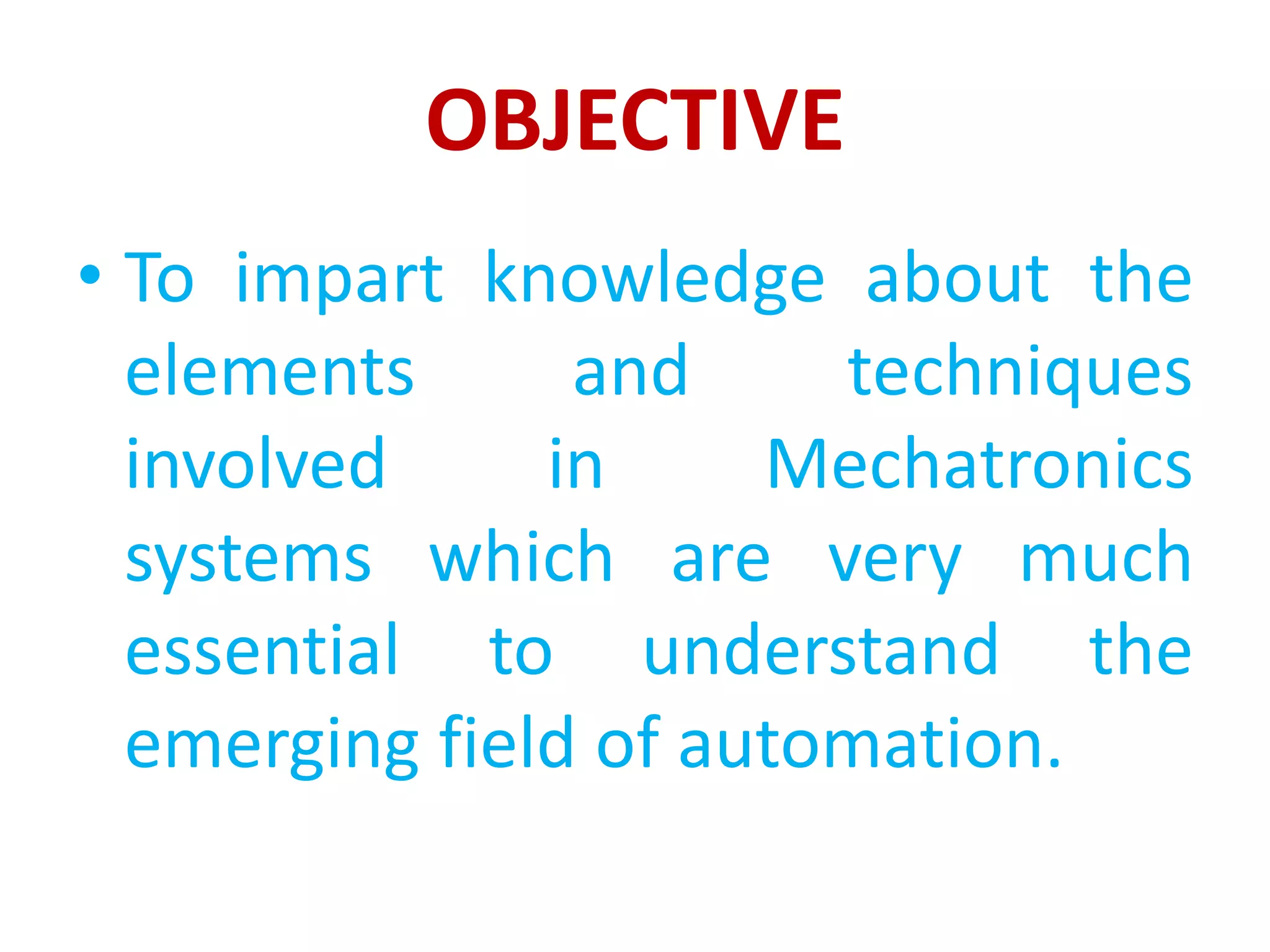 OBJECTIVE

• To impart knowledge about the elements and techniques involved in Mechatronics systems which are very much essential to understand the emerging field of automation.